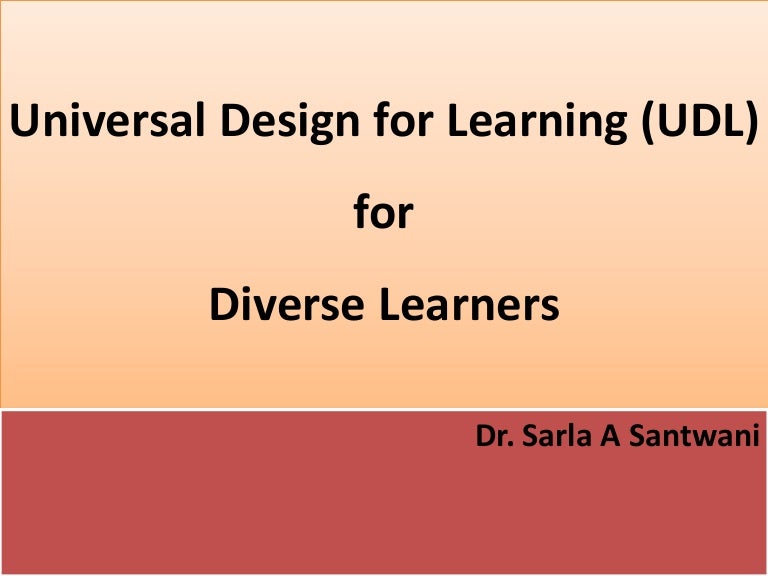 Universal Design for Learning (UDL)

for

Diverse Learners

Dr. Sarla A Santwani